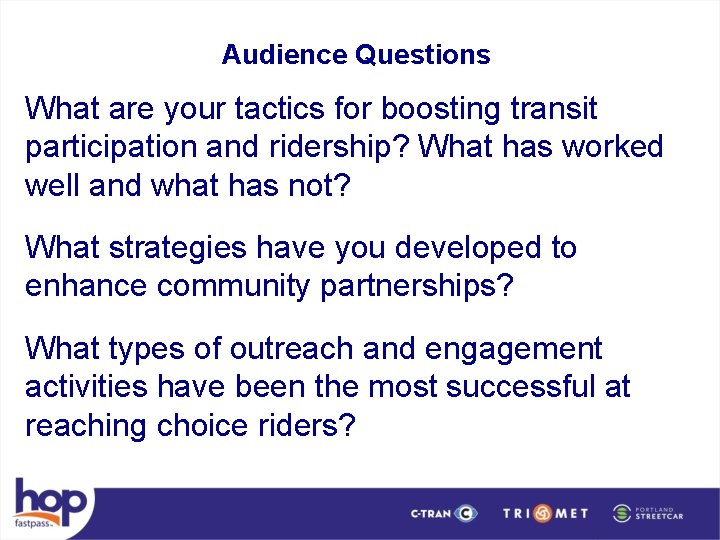 Audience Questions

What are your tactics for boosting transit participation and ridership? What has worked well and what has not?

What strategies have you developed to enhance community partnerships?

What types of outreach and engagement activities have been the most successful at reaching choice riders?

hop fastpass

C-TRAN

TRIMET

PORTLAND STREETCAR